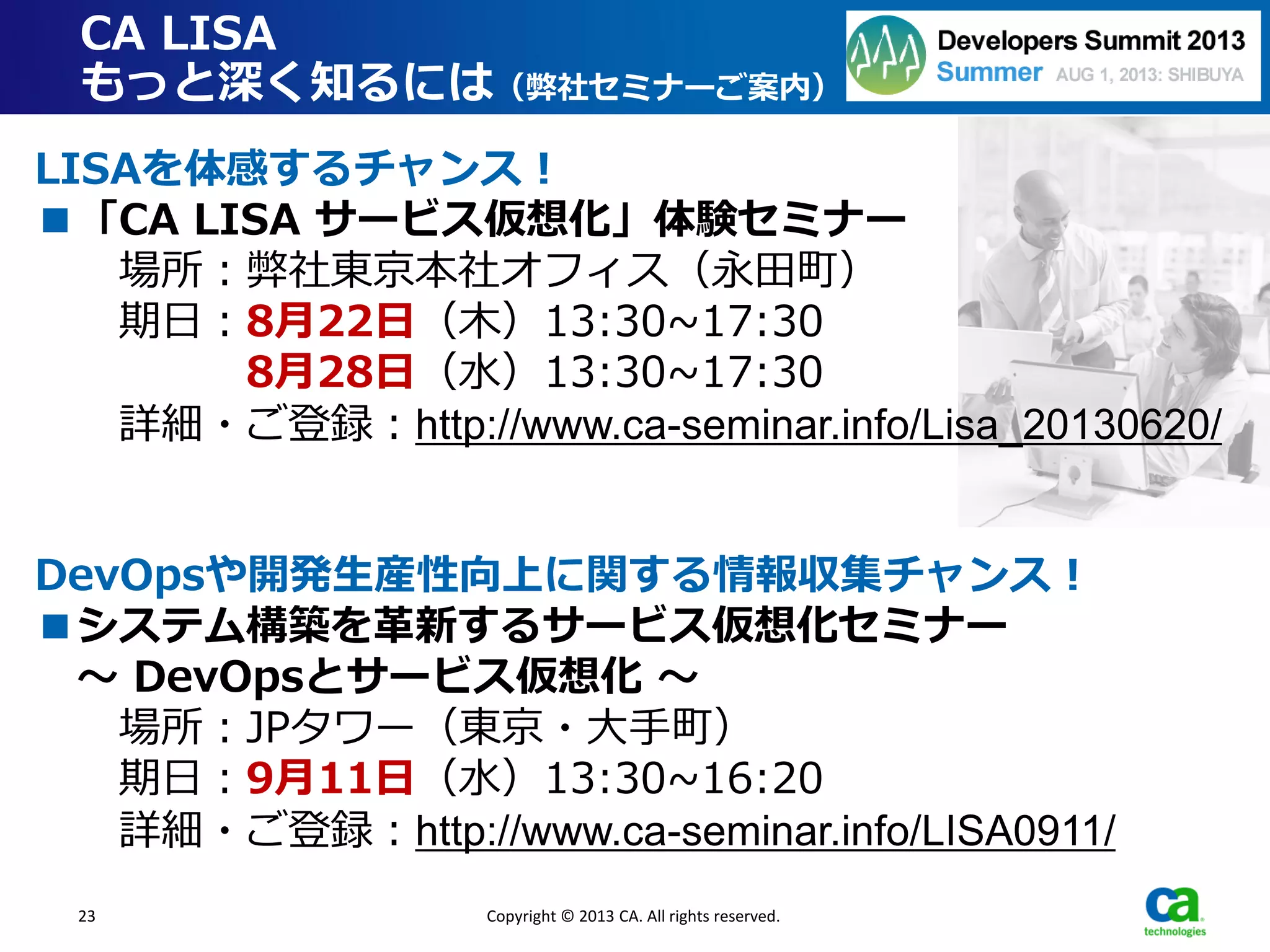 CA LISA
もっと深く知るには（弊社セミナーご案内）

Developers Summit 2013
Summer AUG 1, 2013: SHIBUYA

LISAを体感するチャンス！

■「CA LISA サービス仮想化」体験セミナー
場所：弊社東京本社オフィス（永田町）
期日：8月22日（木）13:30~17:30
8月28日（水）13:30~17:30
詳細・ご登録：http://www.ca-seminar.info/Lisa_20130620/

DevOpsや開発生産性向上に関する情報収集チャンス！

■システム構築を革新するサービス仮想化セミナー
～ DevOpsとサービス仮想化 ～
場所：JPタワー（東京・大手町）
期日：9月11日（水）13:30~16:20
詳細・ご登録：http://www.ca-seminar.info/LISA0911/

23

Copyright © 2013 CA. All rights reserved.

ca technologies